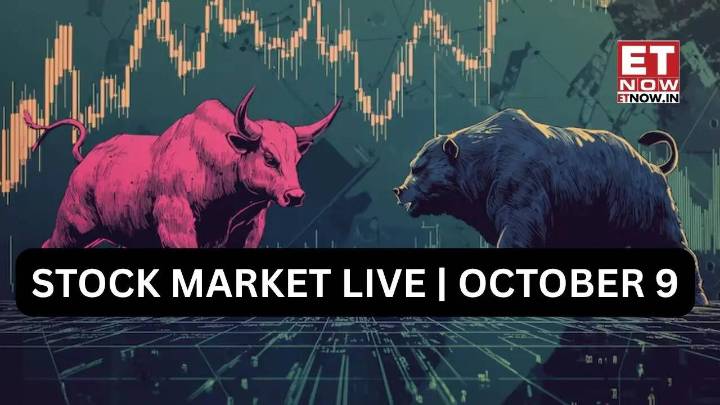 ET NOW
ETNOW.IN

STOCK MARKET LIVE | OCTOBER 9